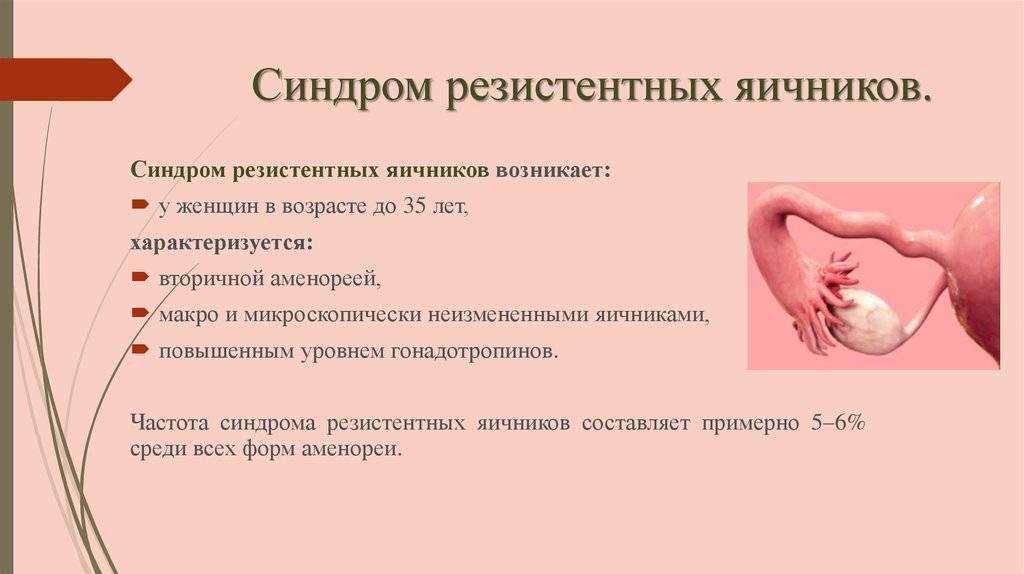 Синдром резистентных яичников.

Синдром резистентных яичников возникает:

у женщин в возрасте до 35 лет,

характеризуется:

вторичной аменореей,

макро и микроскопически неизмененными яичниками,

повышенным уровнем гонадотропинов.

Частота синдрома резистентных яичников составляет примерно 5–6% среди всех форм аменореи.